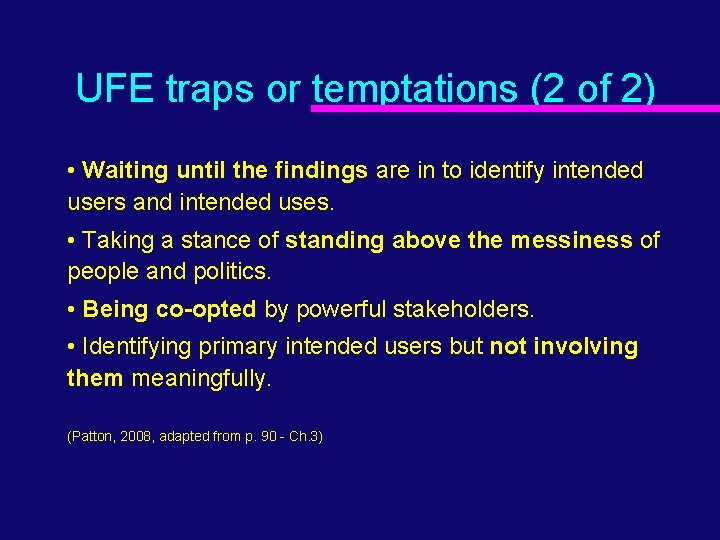 UFE traps or temptations (2 of 2)

• Waiting until the findings are in to identify intended users and intended uses.

• Taking a stance of standing above the messiness of people and politics.

• Being co-opted by powerful stakeholders.

• Identifying primary intended users but not involving them meaningfully.

(Patton, 2008, adapted from p. 90 - Ch.3)